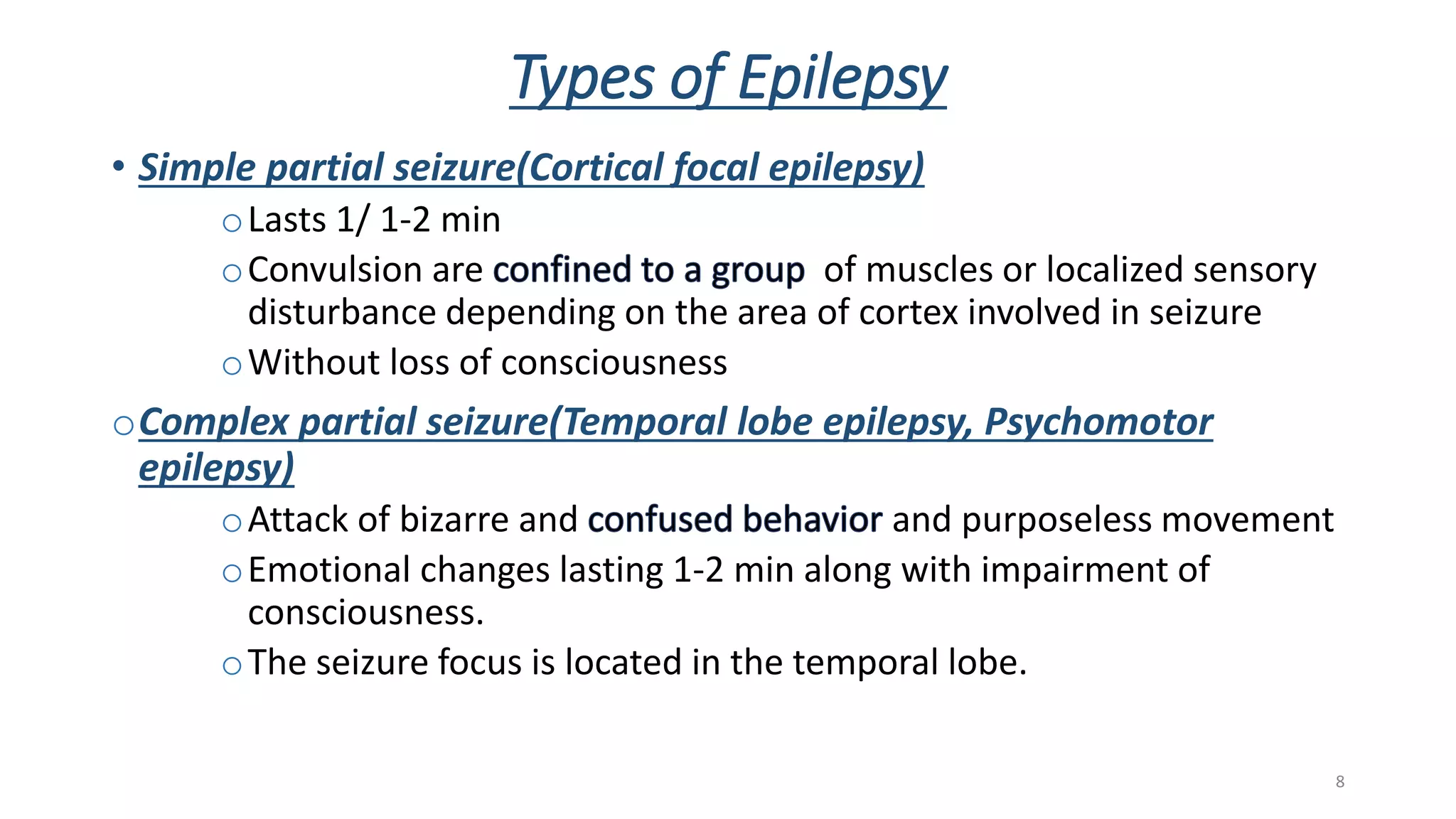 Types of Epilepsy

• Simple partial seizure(Cortical focal epilepsy)

o Lasts 1/ 1-2 min

o Convulsion are confined to a group of muscles or localized sensory disturbance depending on the area of cortex involved in seizure

o Without loss of consciousness

o Complex partial seizure(Temporal lobe epilepsy, Psychomotor epilepsy)

o Attack of bizarre and confused behavior and purposeless movement

o Emotional changes lasting 1-2 min along with impairment of consciousness.

o The seizure focus is located in the temporal lobe.

8